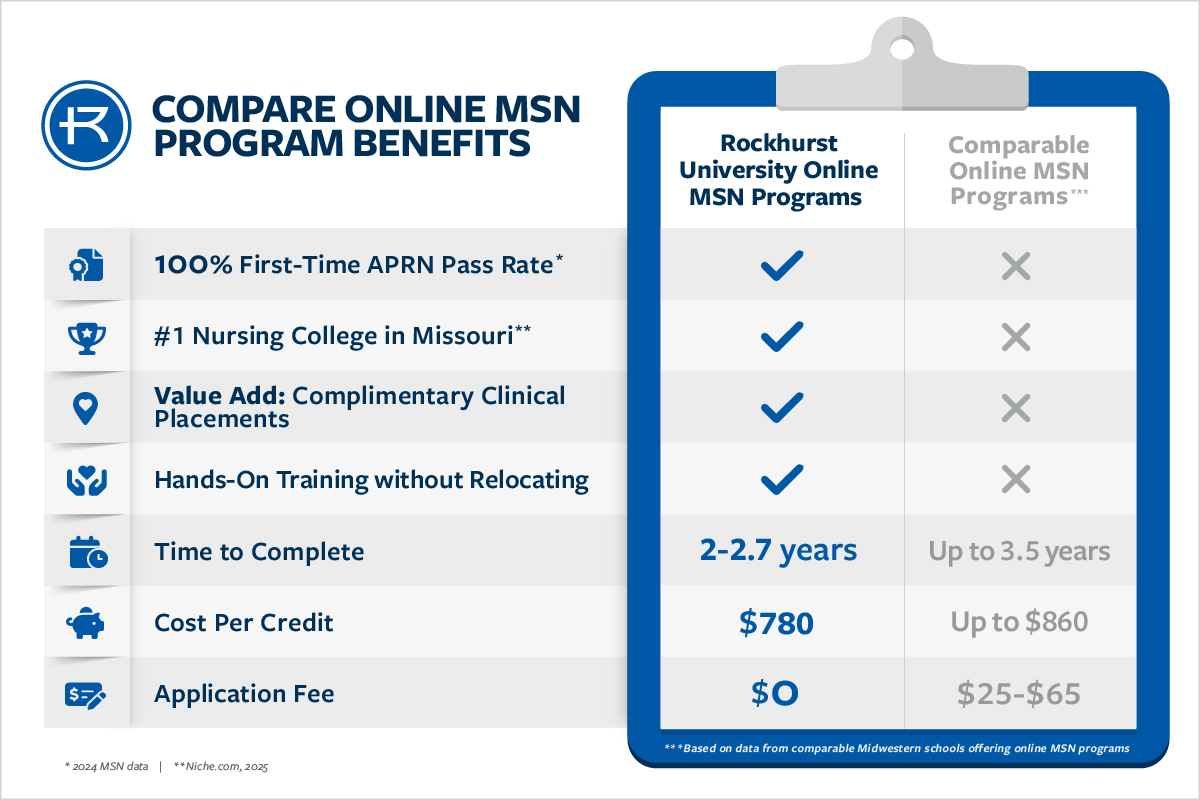 COMPARE ONLINE MSN PROGRAM BENEFITS

| | Rockhurst University Online MSN Programs | Comparable Online MSN Programs*** |
|---|---|---|
| 100% First-Time APRN Pass Rate* | ✓ | ✕ |
| #1 Nursing College in Missouri** | ✓ | ✕ |
| Value Add: Complimentary Clinical Placements | ✓ | ✕ |
| Hands-On Training without Relocating | ✓ | ✕ |
| Time to Complete | 2-2.7 years | Up to 3.5 years |
| Cost Per Credit | $780 | Up to $860 |
| Application Fee | $0 | $25-$65 |

***Based on data from comparable Midwestern schools offering online MSN programs

* 2024 MSN data | **Niche.com, 2025